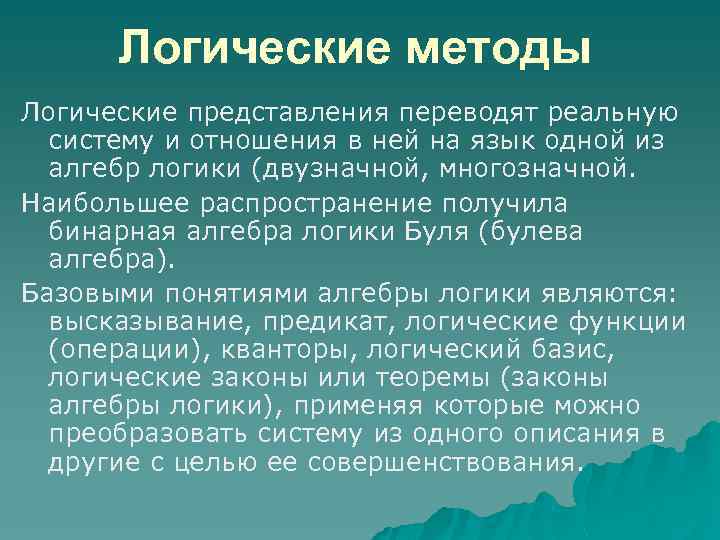 Логические методы

Логические представления переводят реальную систему и отношения в ней на язык одной из алгебр логики (двузначной, многозначной.

Наибольшее распространение получила бинарная алгебра логики Буля (булева алгебра).

Базовыми понятиями алгебры логики являются: высказывание, предикат, логические функции (операции), кванторы, логический базис, логические законы или теоремы (законы алгебры логики), применяя которые можно преобразовать систему из одного описания в другие с целью ее совершенствования.